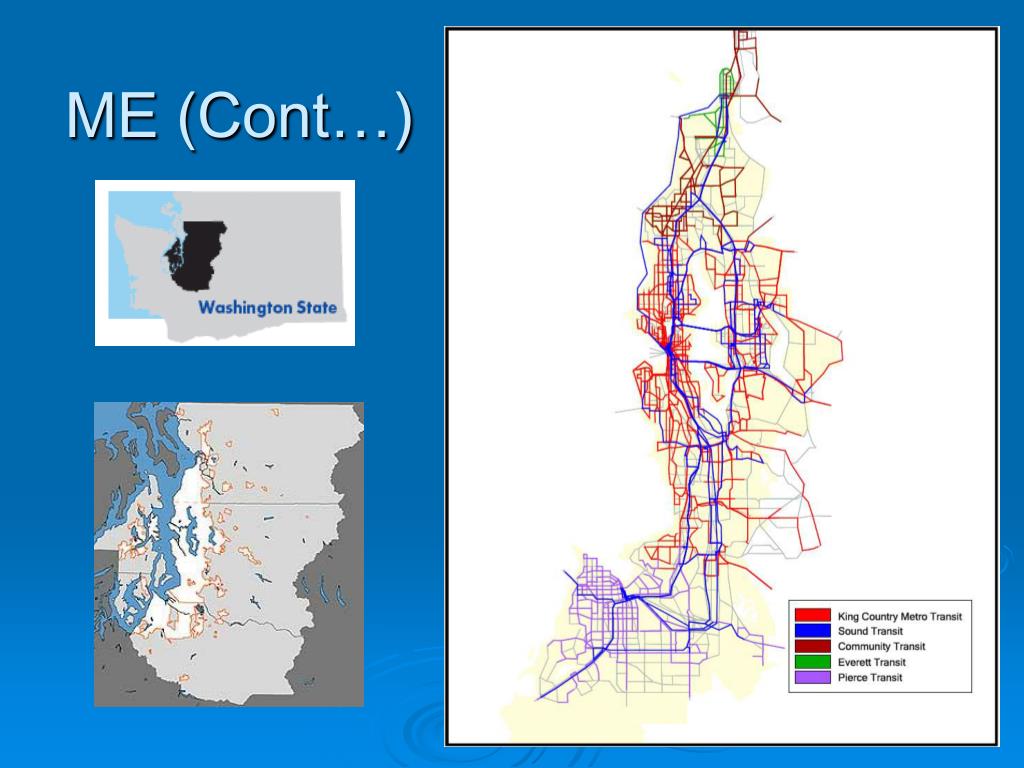 ME (Cont…)

Washington State

King Country Metro Transit
Sound Transit
Community Transit
Everett Transit
Pierce Transit